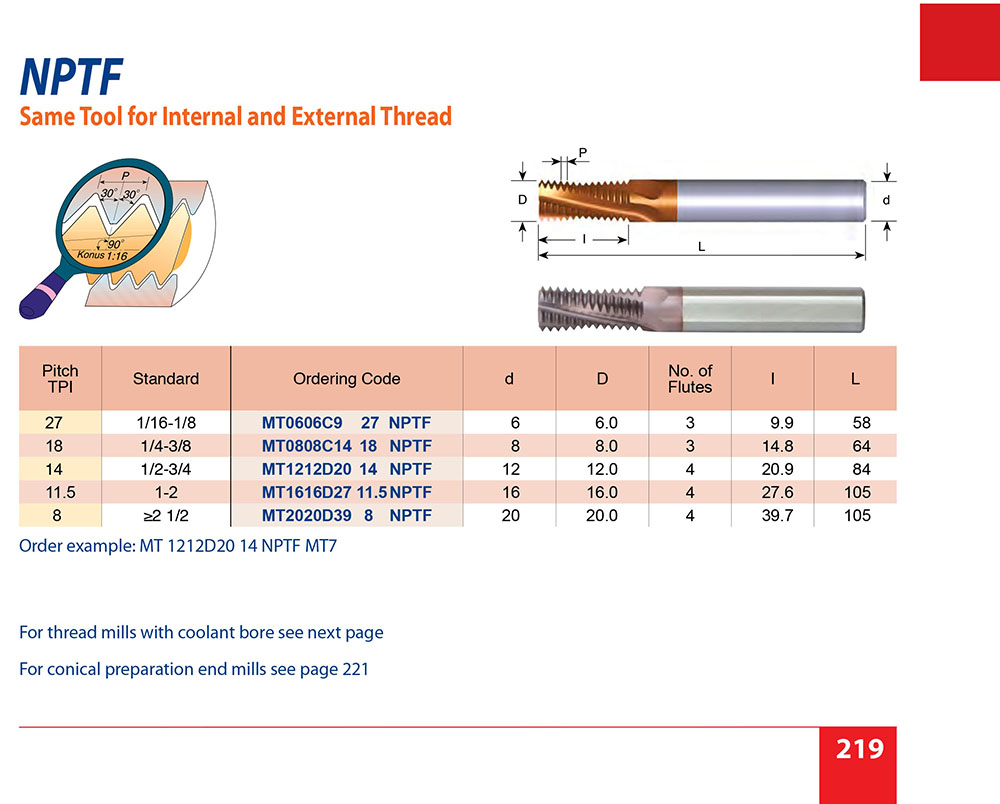 NPTF
Same Tool for Internal and External Thread

P
30° 30°
90°
Konus 1:16

P
D
d
l
L

| Pitch TPI | Standard | Ordering Code | d | D | No. of Flutes | l | L |
|---|---|---|---|---|---|---|---|
| 27 | 1/16-1/8 | MT0606C9 27 NPTF | 6 | 6.0 | 3 | 9.9 | 58 |
| 18 | 1/4-3/8 | MT0808C14 18 NPTF | 8 | 8.0 | 3 | 14.8 | 64 |
| 14 | 1/2-3/4 | MT1212D20 14 NPTF | 12 | 12.0 | 4 | 20.9 | 84 |
| 11.5 | 1-2 | MT1616D27 11.5 NPTF | 16 | 16.0 | 4 | 27.6 | 105 |
| 8 | ≥2 1/2 | MT2020D39 8 NPTF | 20 | 20.0 | 4 | 39.7 | 105 |

Order example: MT 1212D20 14 NPTF MT7

For thread mills with coolant bore see next page

For conical preparation end mills see page 221

219